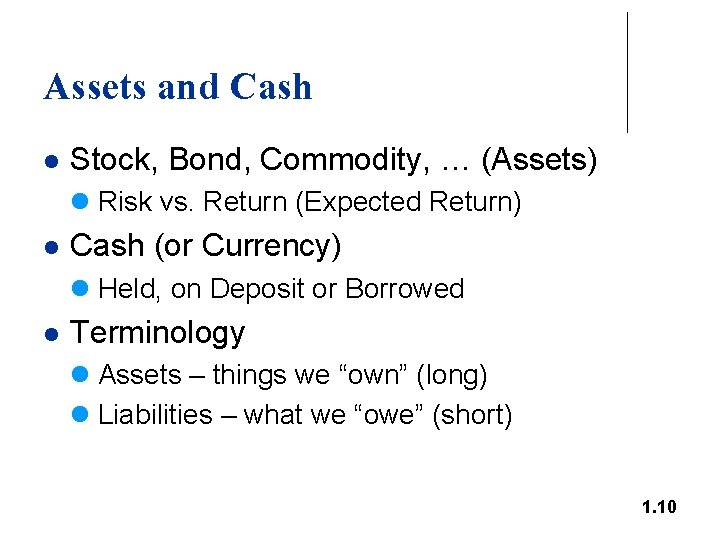 Assets and Cash

- Stock, Bond, Commodity, … (Assets)
  - Risk vs. Return (Expected Return)
- Cash (or Currency)
  - Held, on Deposit or Borrowed
- Terminology
  - Assets – things we “own” (long)
  - Liabilities – what we “owe” (short)

1.10